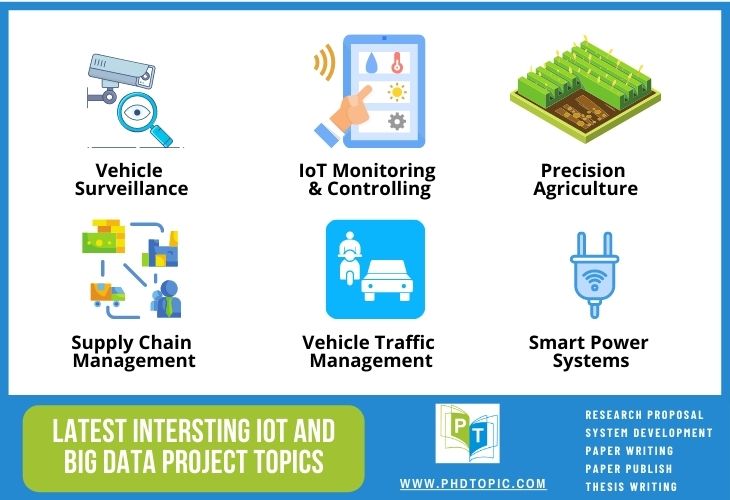 Vehicle Surveillance

IoT Monitoring & Controlling

Precision Agriculture

Supply Chain Management

Vehicle Traffic Management

Smart Power Systems

LATEST INTERSTING IOT AND BIG DATA PROJECT TOPICS

PT

WWW.PHDTOPIC.COM

RESEARCH PROPOSAL
SYSTEM DEVELOPMENT
PAPER WRITING
PAPER PUBLISH
THESIS WRITING